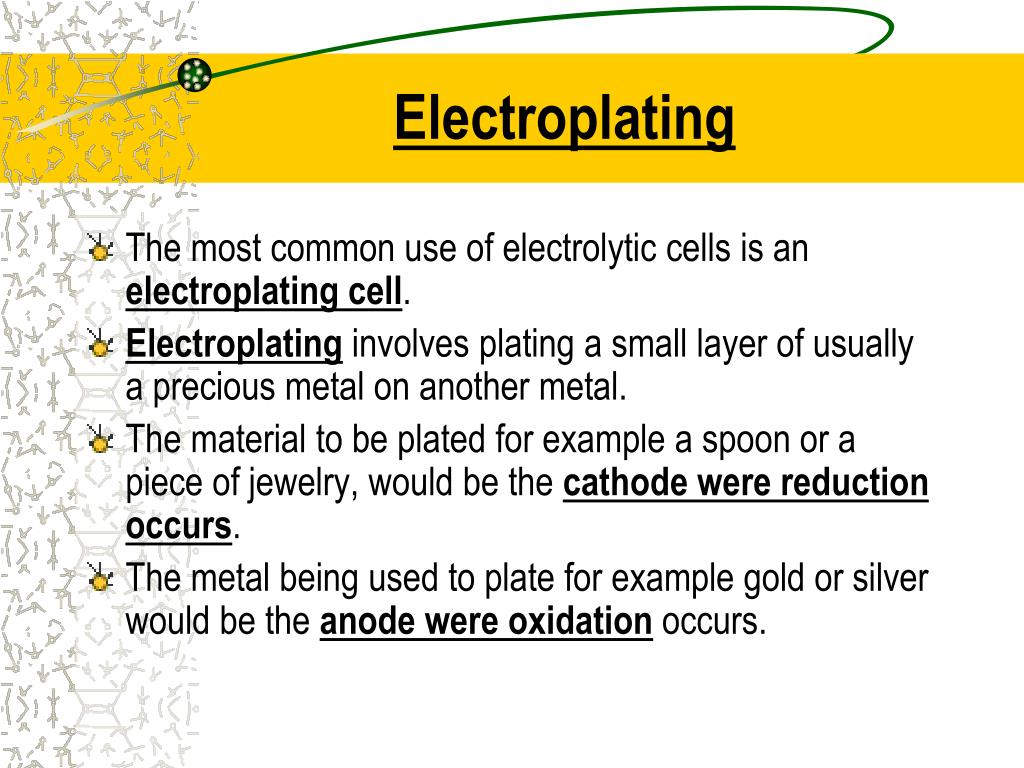 Electroplating

The most common use of electrolytic cells is an electroplating cell.

Electroplating involves plating a small layer of usually a precious metal on another metal.

The material to be plated for example a spoon or a piece of jewelry, would be the cathode were reduction occurs.

The metal being used to plate for example gold or silver would be the anode were oxidation occurs.